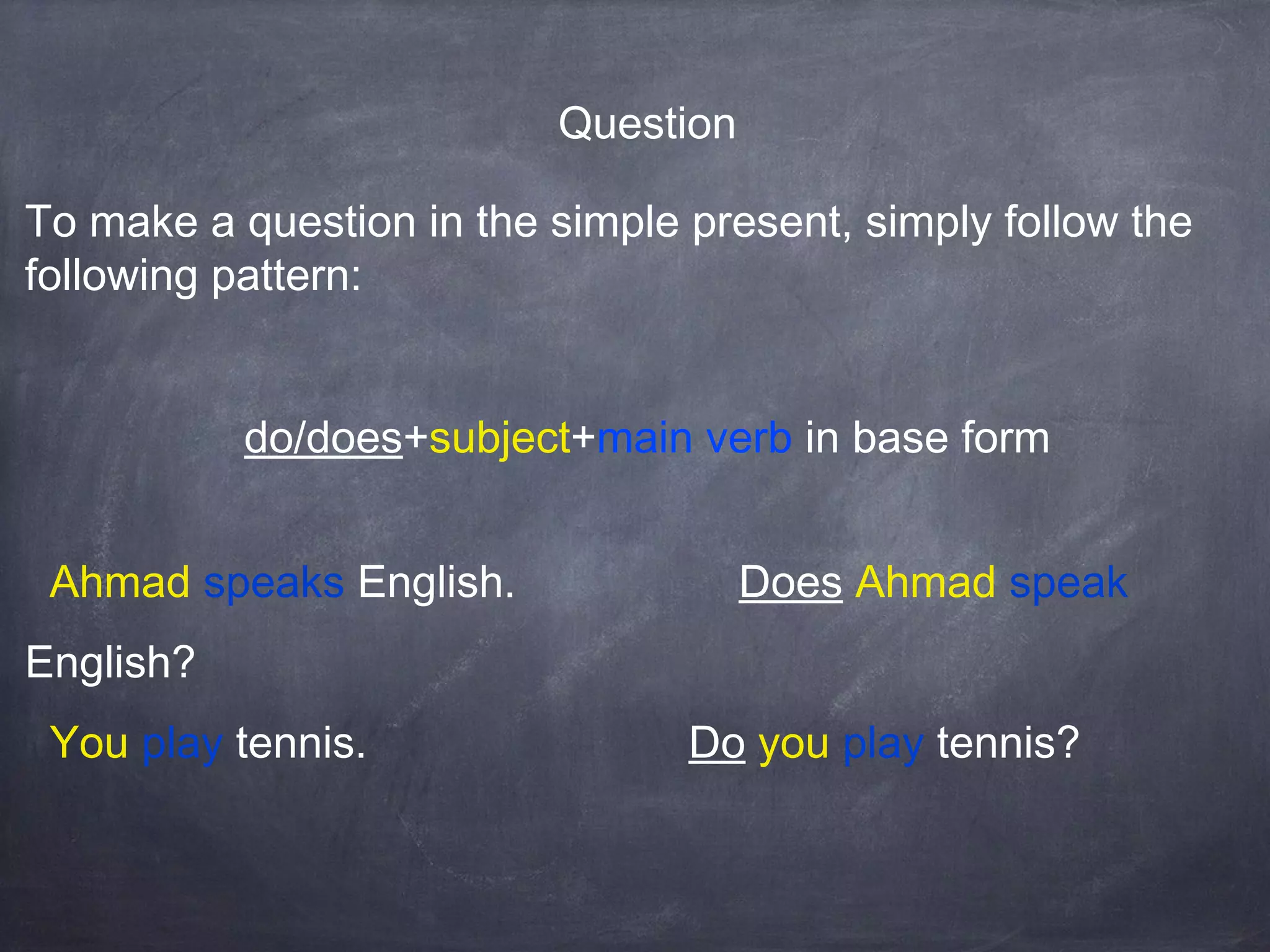 Question

To make a question in the simple present, simply follow the following pattern:

do/does+subject+main verb in base form

Ahmad speaks English.

Does Ahmad speak English?

You play tennis.

Do you play tennis?